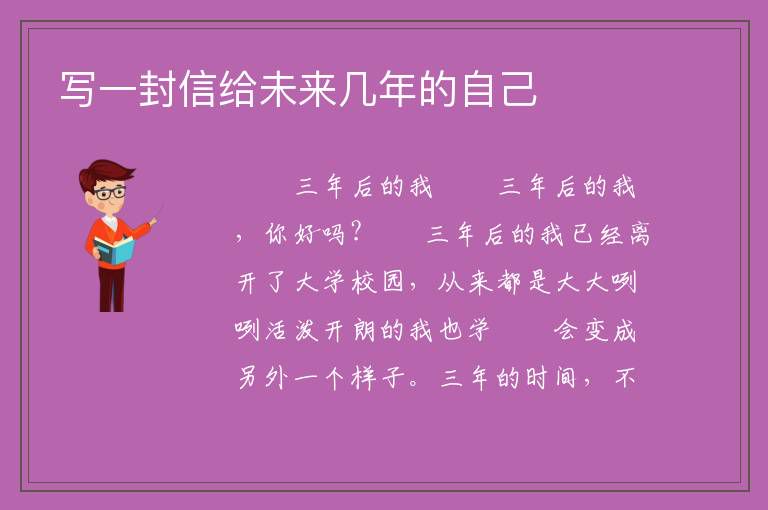 写一封信给未来几年的自己

三年后的我　　三年后的我，你好吗？　　三年后的我已经离开了大学校园，从来都是大大咧咧活泼开朗的我也学　　会变成另外一个样子。三年的时间，不